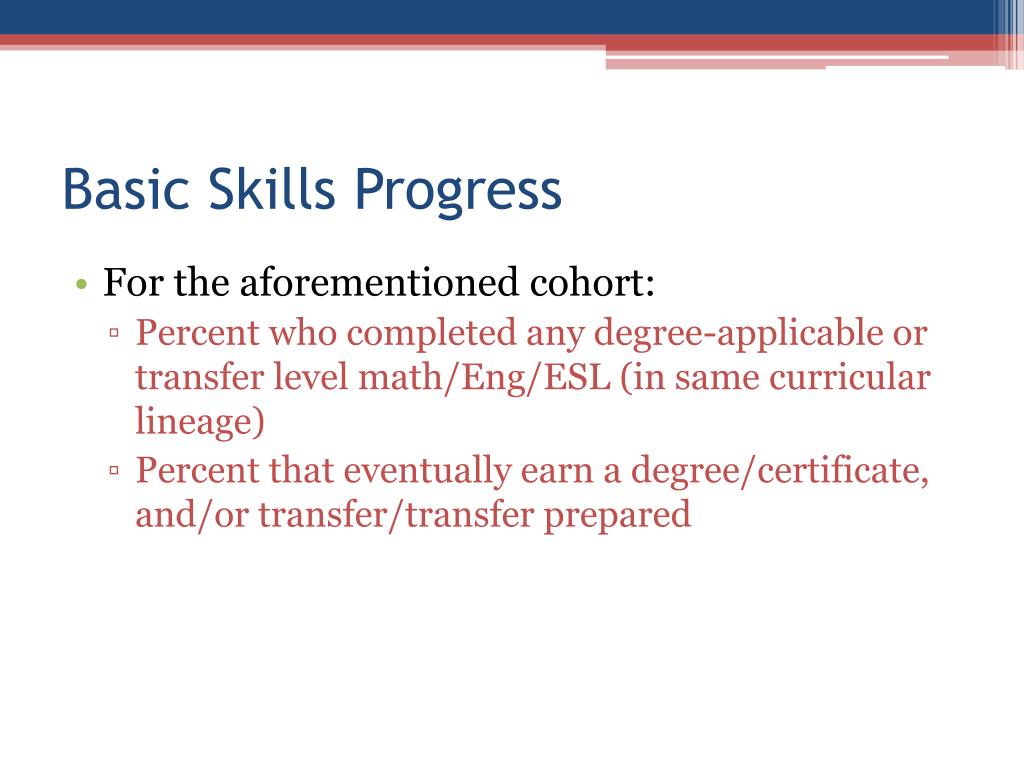 Basic Skills Progress

• For the aforementioned cohort:
  ▫ Percent who completed any degree-applicable or transfer level math/Eng/ESL (in same curricular lineage)
  ▫ Percent that eventually earn a degree/certificate, and/or transfer/transfer prepared